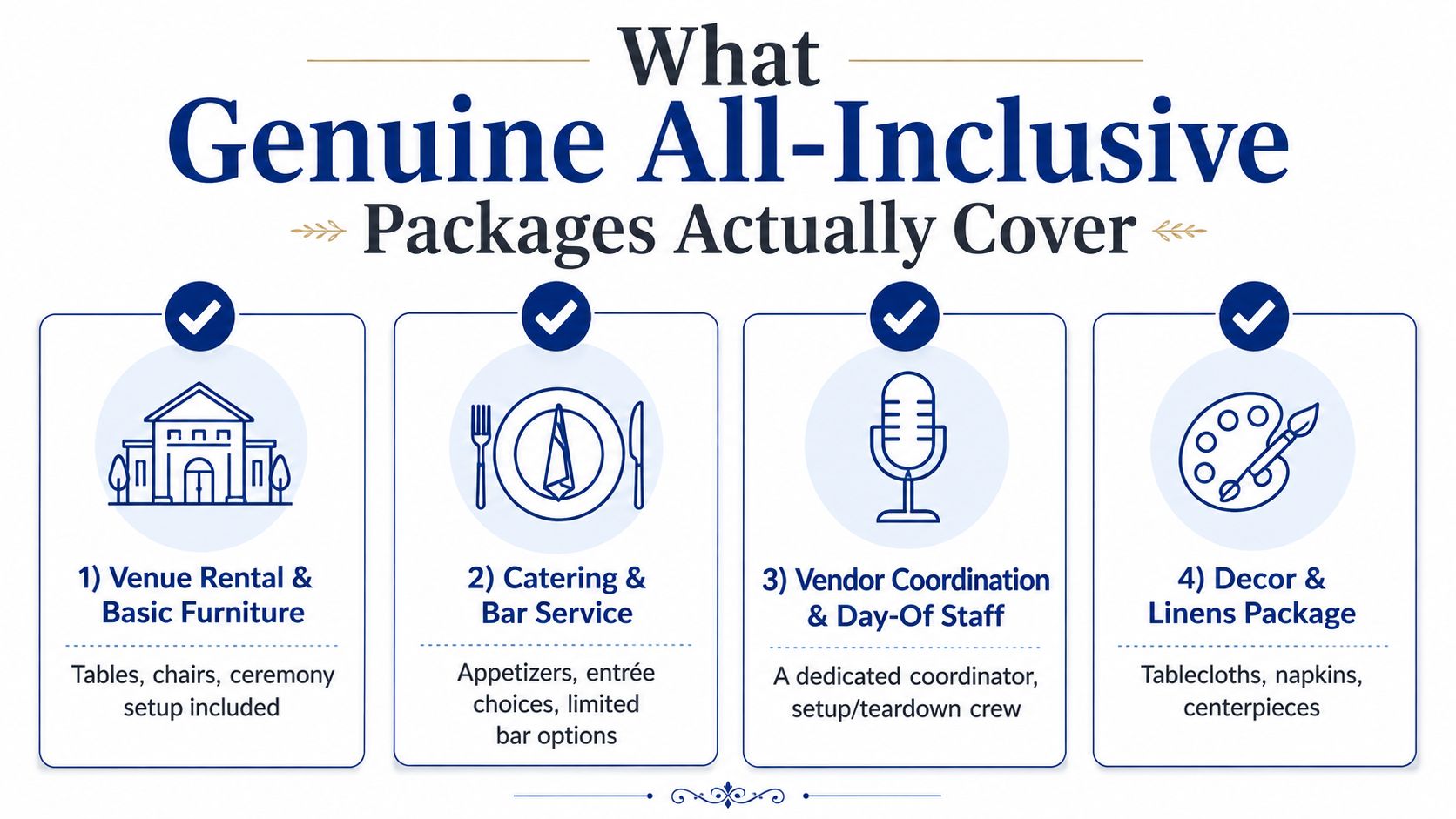 What
Genuine All-Inclusive
Packages Actually Cover

1) Venue Rental & Basic Furniture

Tables, chairs, ceremony setup included

2) Catering & Bar Service

Appetizers, entrée choices, limited bar options

3) Vendor Coordination & Day-Of Staff

A dedicated coordinator, setup/teardown crew

4) Decor & Linens Package

Tablecloths, napkins, centerpieces